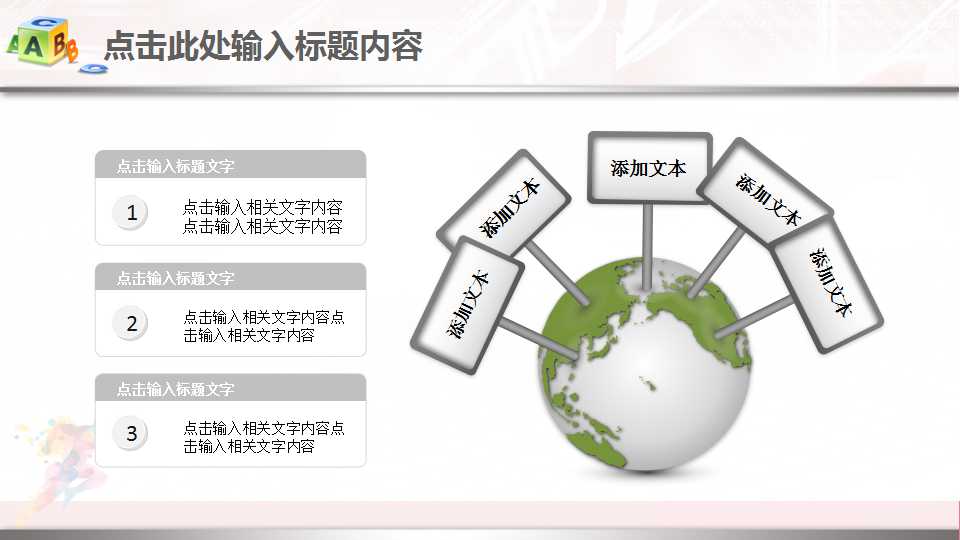 A B C

点击此处输入标题内容

点击输入标题文字

1

点击输入相关文字内容
点击输入相关文字内容

点击输入标题文字

2

点击输入相关文字内容点击输入相关文字内容

点击输入标题文字

3

点击输入相关文字内容点击输入相关文字内容

添加文本

添加文本

添加文本

添加文本

添加文本